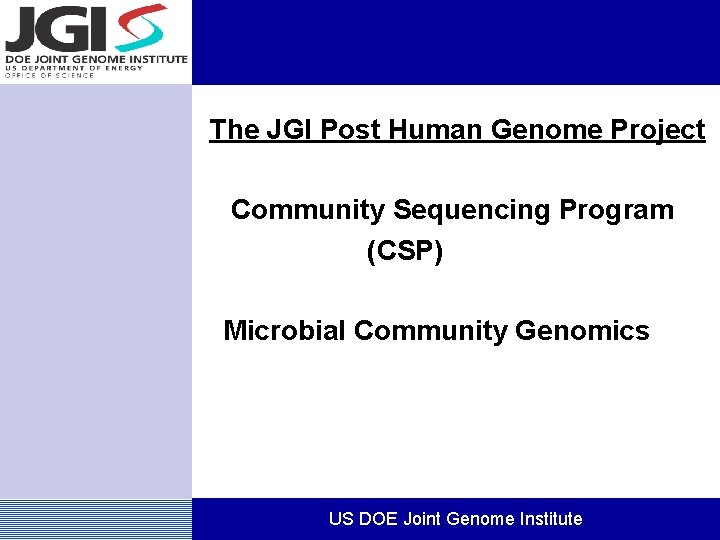 JGI
DOE JOINT GENOME INSTITUTE
US DEPARTMENT OF ENERGY
OFFICE OF SCIENCE

The JGI Post Human Genome Project

Community Sequencing Program (CSP)

Microbial Community Genomics

US DOE Joint Genome Institute